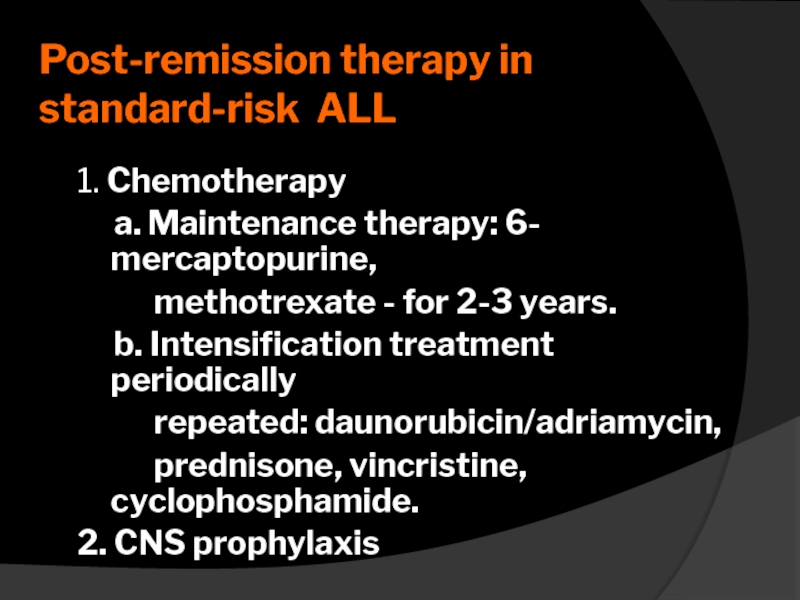 Post-remission therapy in standard-risk ALL

1. Chemotherapy

a. Maintenance therapy: 6-mercaptopurine,

methotrexate - for 2-3 years.

b. Intensification treatment periodically

repeated: daunorubicin/adriamycin,

prednisone, vincristine, cyclophosphamide.

2. CNS prophylaxis